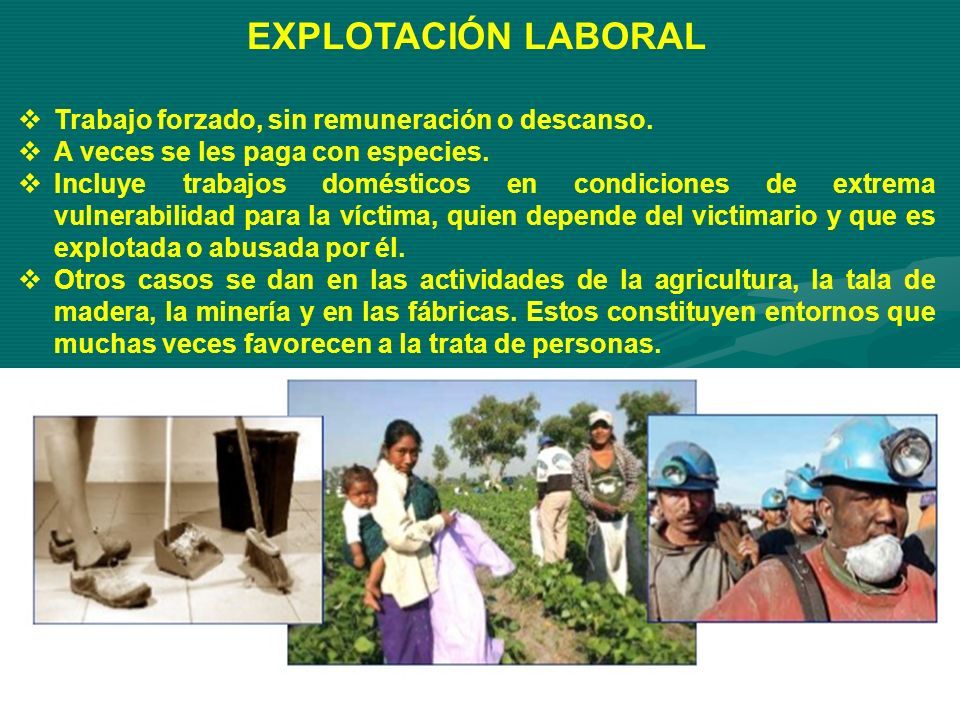 EXPLOTACIÓN LABORAL

❖ Trabajo forzado, sin remuneración o descanso.
❖ A veces se les paga con especies.
❖ Incluye trabajos domésticos en condiciones de extrema vulnerabilidad para la víctima, quien depende del victimario y que es explotada o abusada por él.
❖ Otros casos se dan en las actividades de la agricultura, la tala de madera, la minería y en las fábricas. Estos constituyen entornos que muchas veces favorecen a la trata de personas.